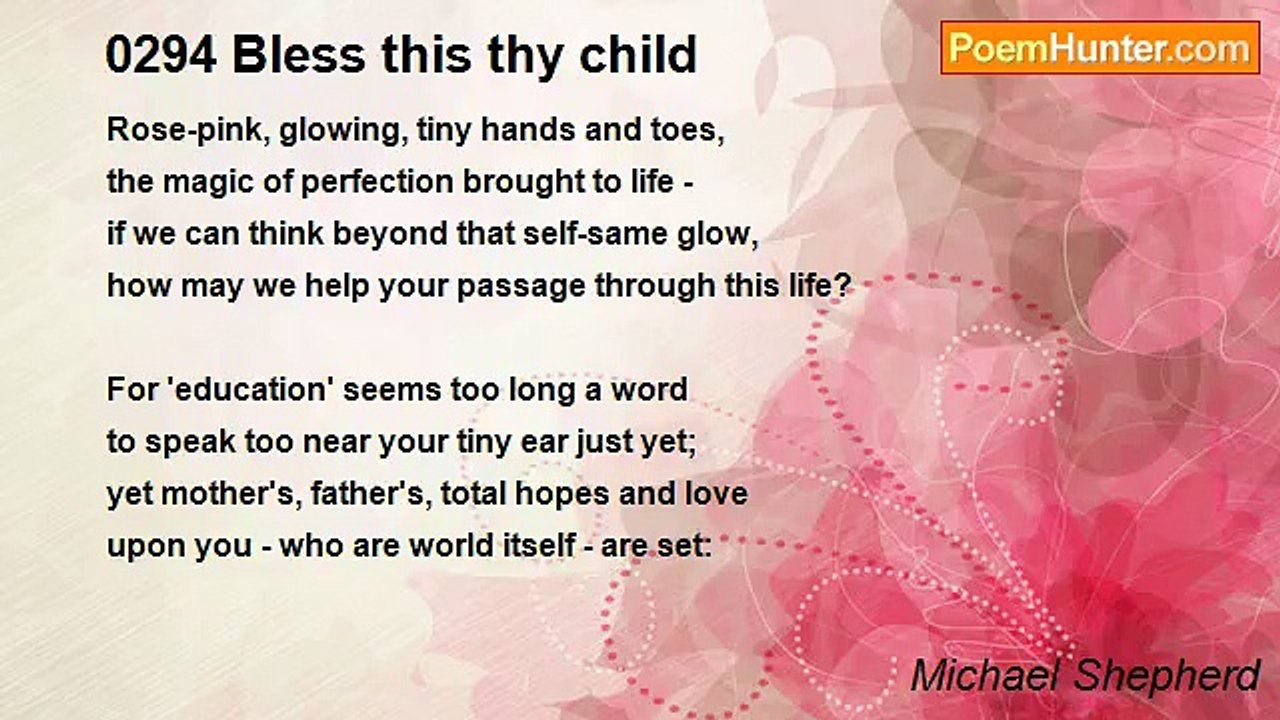 0294 Bless this thy child

PoemHunter.com

Rose-pink, glowing, tiny hands and toes,
the magic of perfection brought to life -
if we can think beyond that self-same glow,
how may we help your passage through this life?

For 'education' seems too long a word
to speak too near your tiny ear just yet;
yet mother's, father's, total hopes and love
upon you - who are world itself - are set:

Michael Shepherd